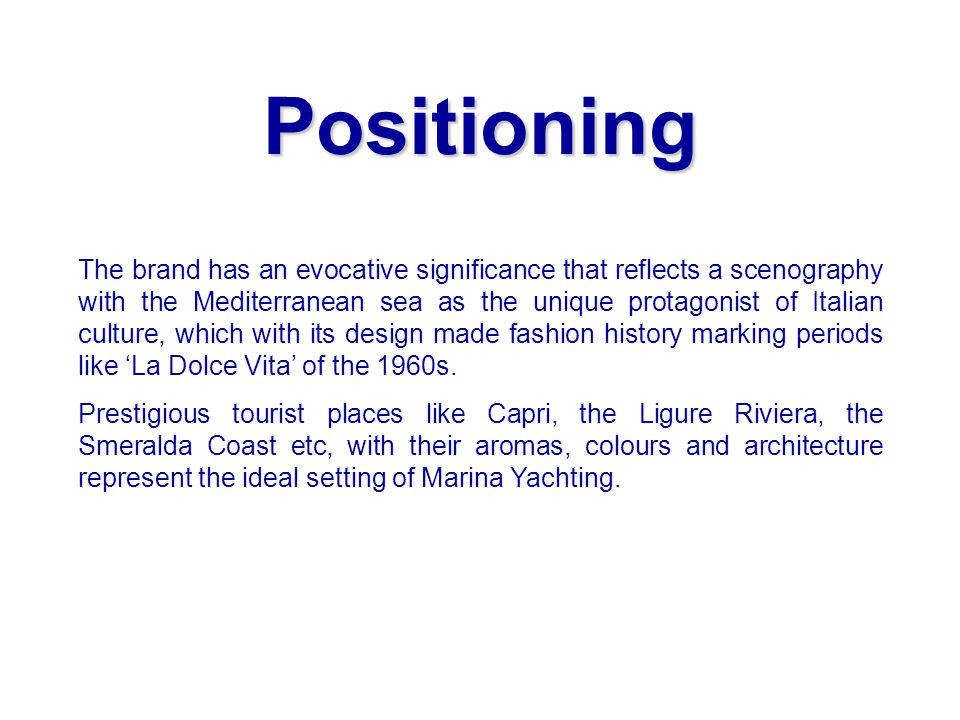 Positioning

The brand has an evocative significance that reflects a scenography with the Mediterranean sea as the unique protagonist of Italian culture, which with its design made fashion history marking periods like ‘La Dolce Vita’ of the 1960s.

Prestigious tourist places like Capri, the Ligure Riviera, the Smeralda Coast etc, with their aromas, colours and architecture represent the ideal setting of Marina Yachting.